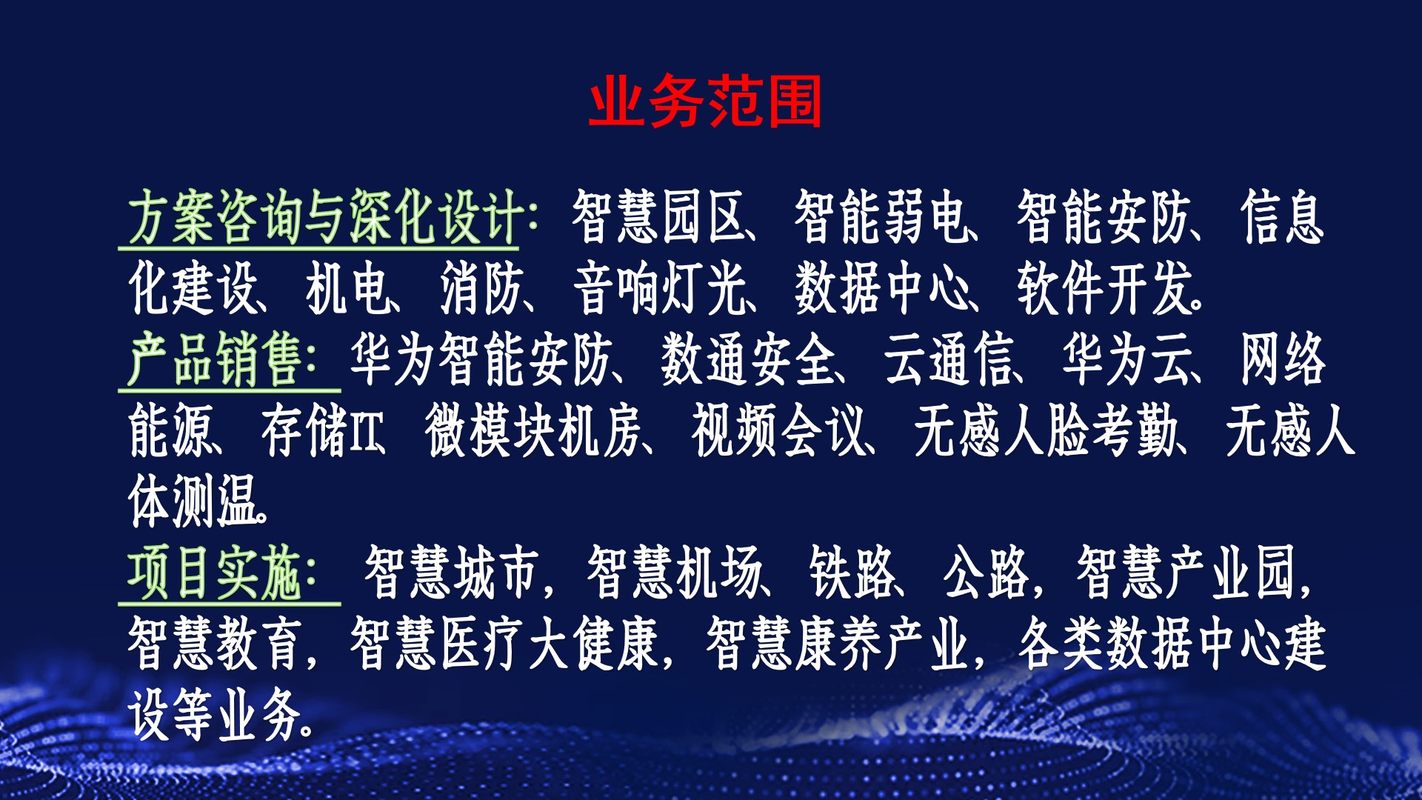 业务范围

方案咨询与深化设计：智慧园区、智能弱电、智能安防、信息化建设、机电、消防、音响灯光、数据中心、软件开发。
产品销售：华为智能安防、数通安全、云通信、华为云、网络能源、存储IT、微模块机房、视频会议、无感人脸考勤、无感人体测温。
项目实施：智慧城市，智慧机场、铁路、公路，智慧产业园，智慧教育，智慧医疗大健康，智慧康养产业，各类数据中心建设等业务。